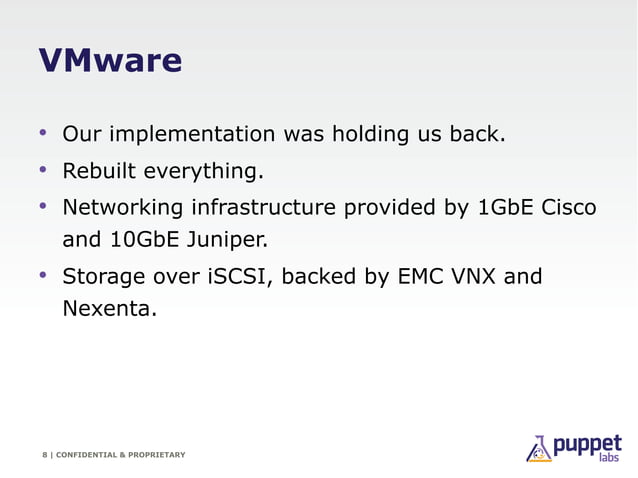 VMware

• Our implementation was holding us back.
• Rebuilt everything.
• Networking infrastructure provided by 1GbE Cisco and 10GbE Juniper.
• Storage over iSCSI, backed by EMC VNX and Nexenta.

8 | CONFIDENTIAL & PROPRIETARY

puppet labs